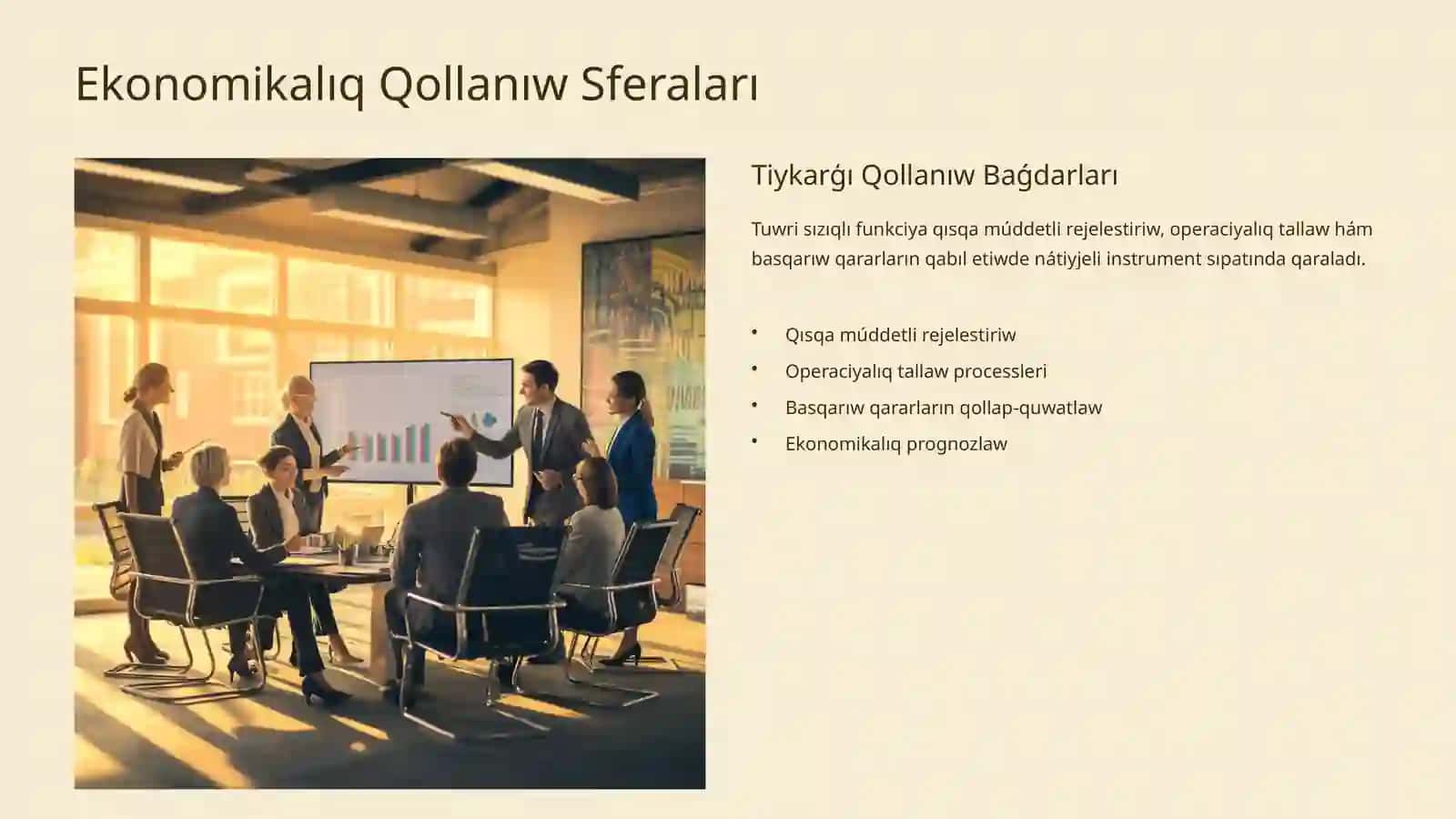 Ekonomikalıq Qollanıw Sferaları

Tiykarǵı Qollanıw Baǵdarları

Tuwri sızıqlı funkciya qısqa múddetli rejelestiriw, operaciyalıq tallaw hám basqarıw qararların qabıl etiwde nátiyjeli instrument sıpatında qaraladı.

• Qısqa múddetli rejelestiriw
• Operaciyalıq tallaw processleri
• Basqarıw qararların qollap-quwatlaw
• Ekonomikalıq prognozlaw